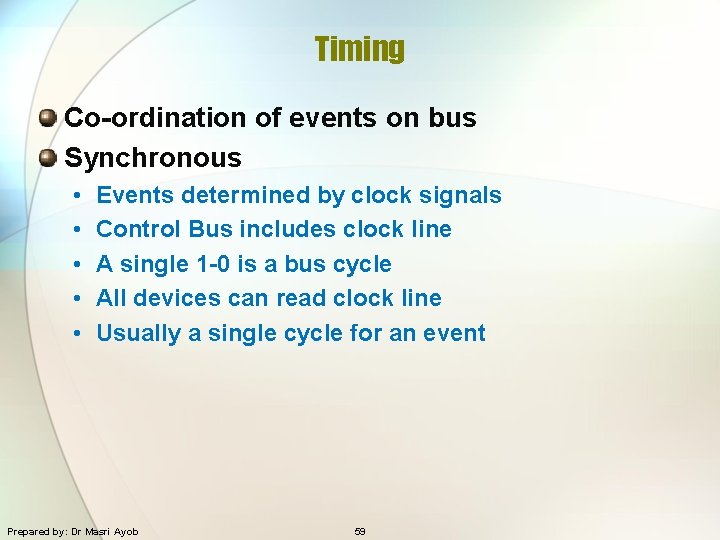 Timing

Co-ordination of events on bus

Synchronous

• Events determined by clock signals
• Control Bus includes clock line
• A single 1-0 is a bus cycle
• All devices can read clock line
• Usually a single cycle for an event

Prepared by: Dr Masri Ayob

59